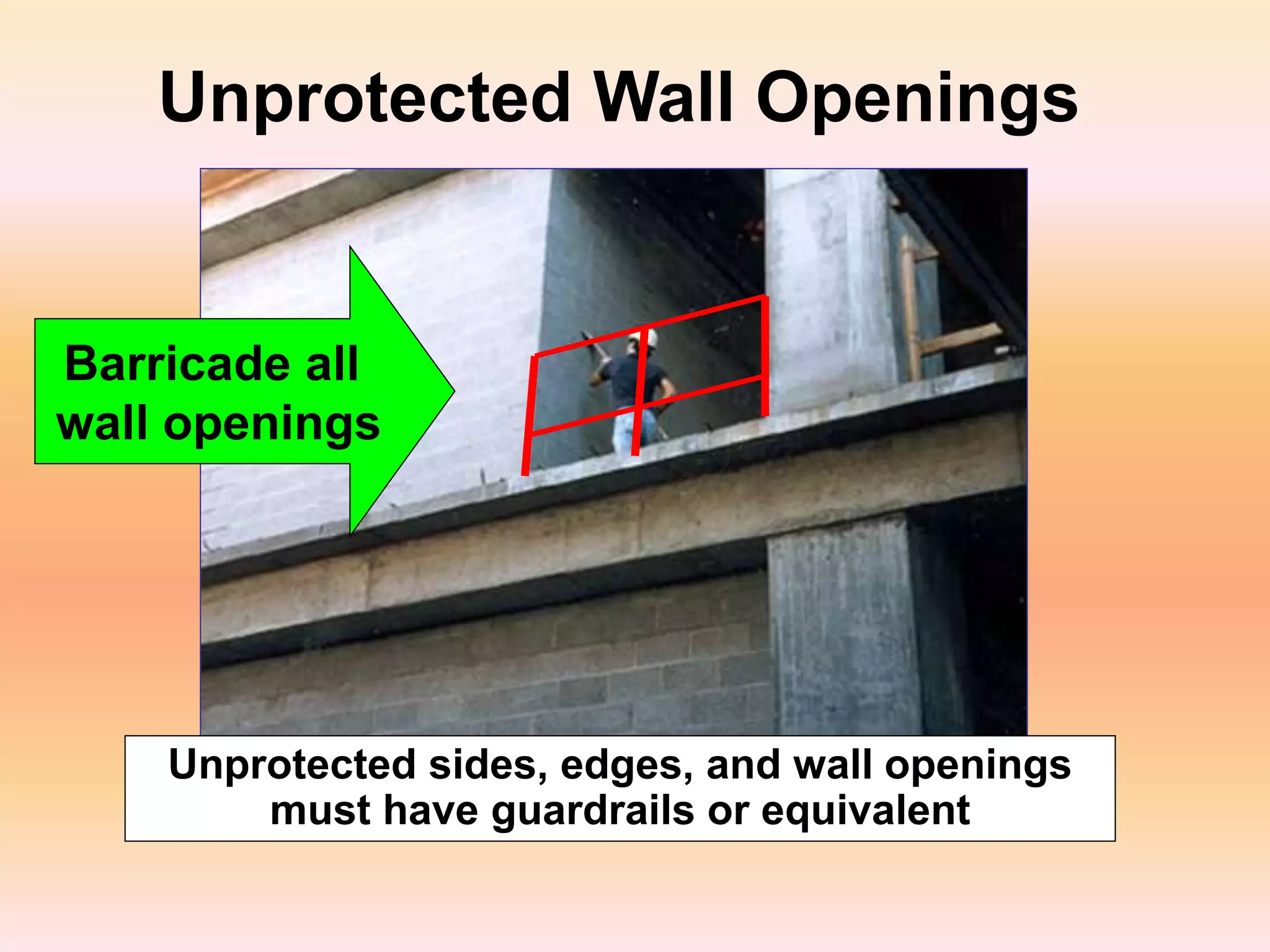 Unprotected Wall Openings

Barricade all wall openings

Unprotected sides, edges, and wall openings must have guardrails or equivalent